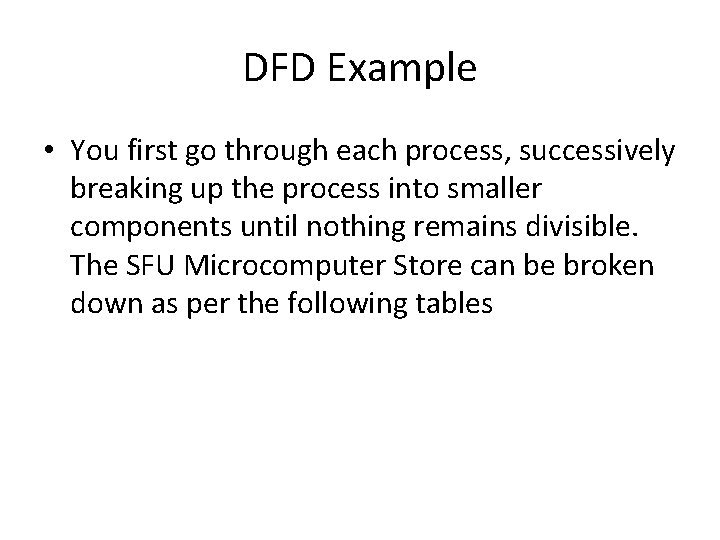 DFD Example

• You first go through each process, successively breaking up the process into smaller components until nothing remains divisible. The SFU Microcomputer Store can be broken down as per the following tables